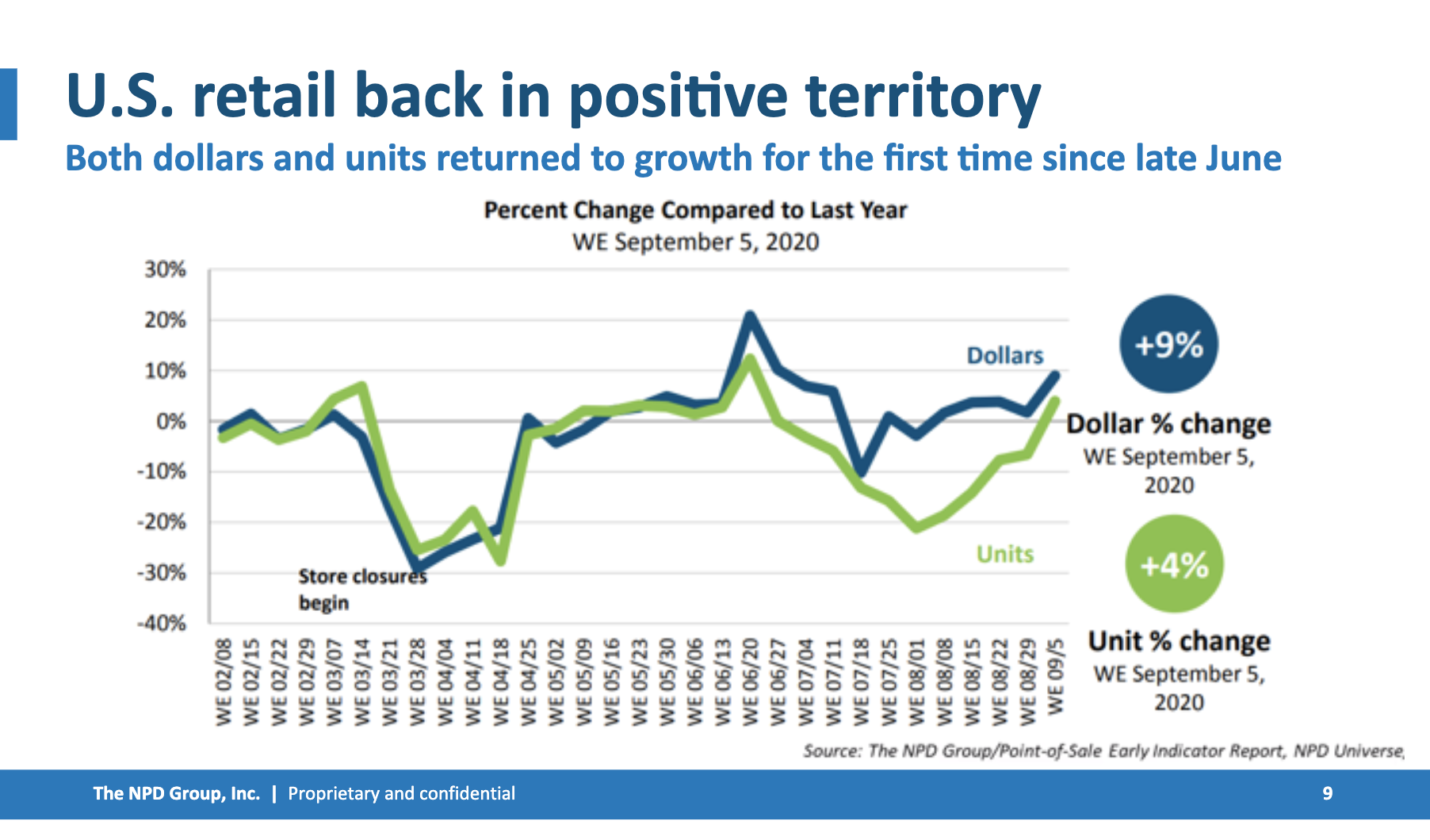 U.S. retail back in positive territory

Both dollars and units returned to growth for the first time since late June

Percent Change Compared to Last Year
WE September 5, 2020

30%
20%
10%
0%
-10%
-20%
-30%
-40%

Dollars

Units

Store closures begin

WE 02/08
WE 02/15
WE 02/22
WE 02/29
WE 03/07
WE 03/14
WE 03/21
WE 03/28
WE 04/04
WE 04/11
WE 04/18
WE 04/25
WE 05/02
WE 05/09
WE 05/16
WE 05/23
WE 05/30
WE 06/06
WE 06/13
WE 06/20
WE 06/27
WE 07/04
WE 07/11
WE 07/18
WE 07/25
WE 08/01
WE 08/08
WE 08/15
WE 08/22
WE 08/29
WE 09/5

+9%

Dollar % change
WE September 5, 2020

+4%

Unit % change
WE September 5, 2020

Source: The NPD Group/Point-of-Sale Early Indicator Report, NPD Universe,

The NPD Group, Inc. | Proprietary and confidential

9